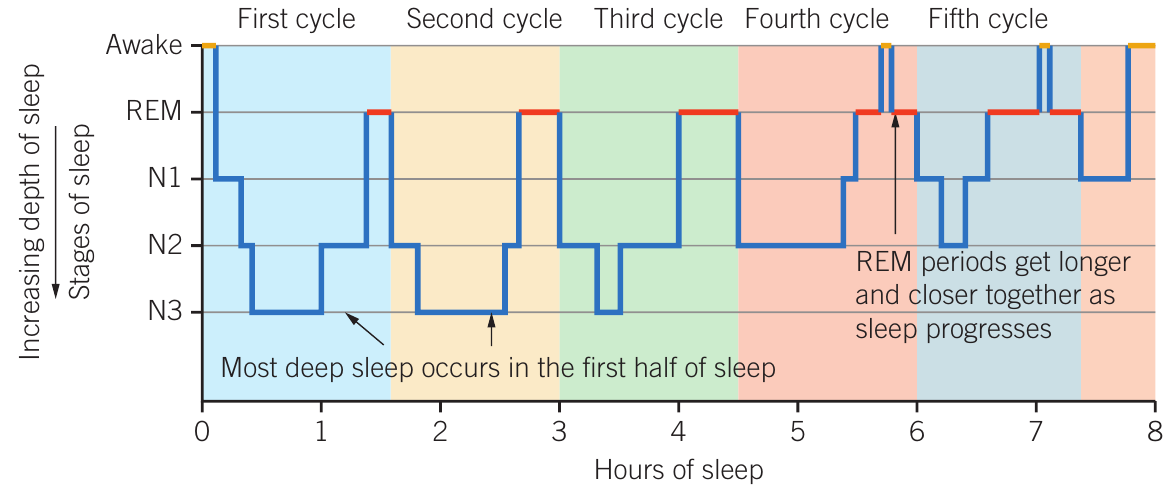 First cycle
Second cycle
Third cycle
Fourth cycle
Fifth cycle

Increasing depth of sleep
Stages of sleep

Awake
REM
N1
N2
N3

REM periods get longer and closer together as sleep progresses

Most deep sleep occurs in the first half of sleep

0
1
2
3
4
5
6
7
8
Hours of sleep